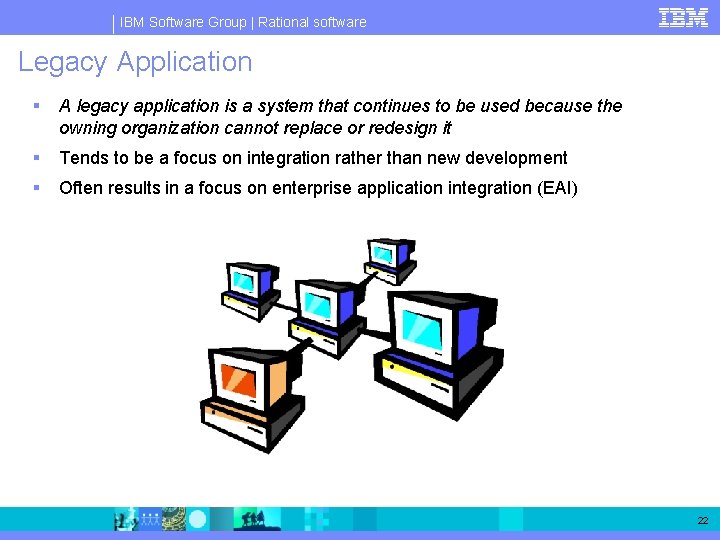 IBM Software Group | Rational software

IBM

Legacy Application

▪ A legacy application is a system that continues to be used because the owning organization cannot replace or redesign it

▪ Tends to be a focus on integration rather than new development

▪ Often results in a focus on enterprise application integration (EAI)

22